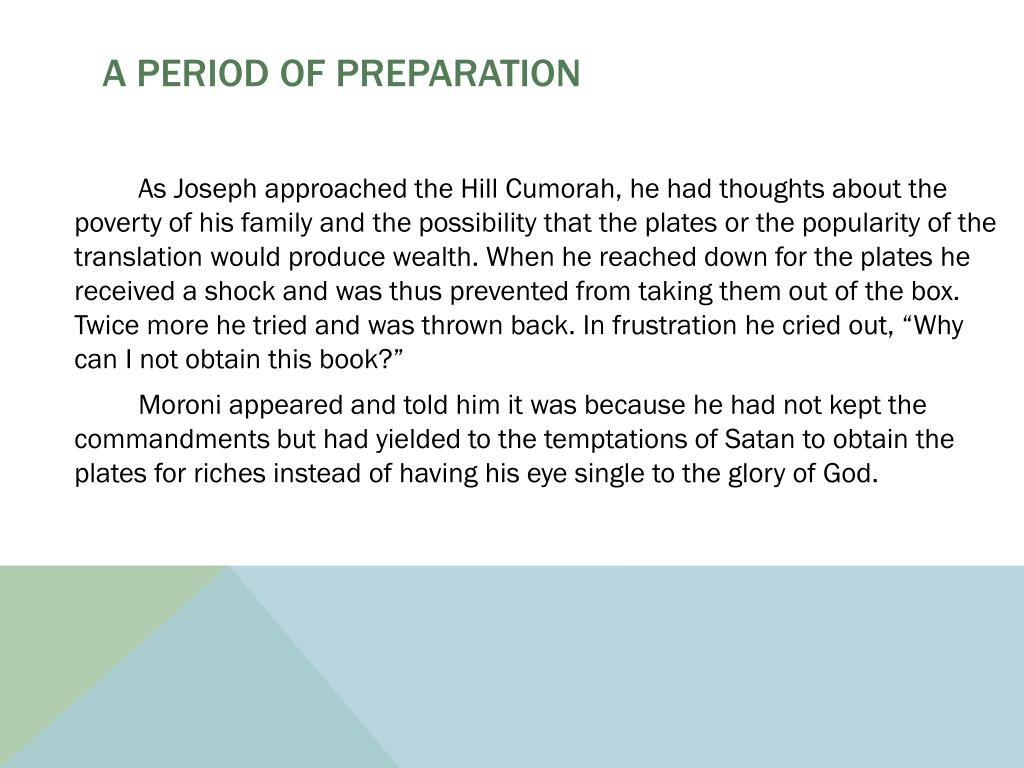 A PERIOD OF PREPARATION

As Joseph approached the Hill Cumorah, he had thoughts about the poverty of his family and the possibility that the plates or the popularity of the translation would produce wealth. When he reached down for the plates he received a shock and was thus prevented from taking them out of the box. Twice more he tried and was thrown back. In frustration he cried out, “Why can I not obtain this book?”

Moroni appeared and told him it was because he had not kept the commandments but had yielded to the temptations of Satan to obtain the plates for riches instead of having his eye single to the glory of God.